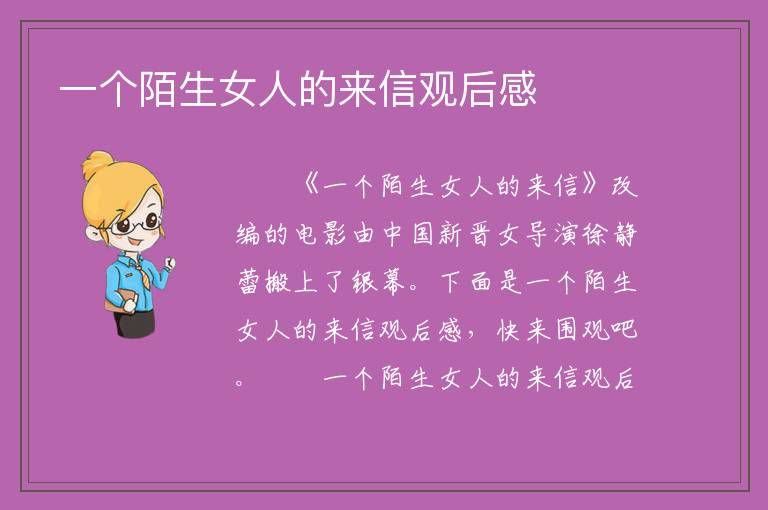 一个陌生女人的来信观后感

《一个陌生女人的来信》改编的电影由中国新晋女导演徐静蕾搬上了银幕。下面是一个陌生女人的来信观后感，快来围观吧。　　一个陌生女人的来信观后